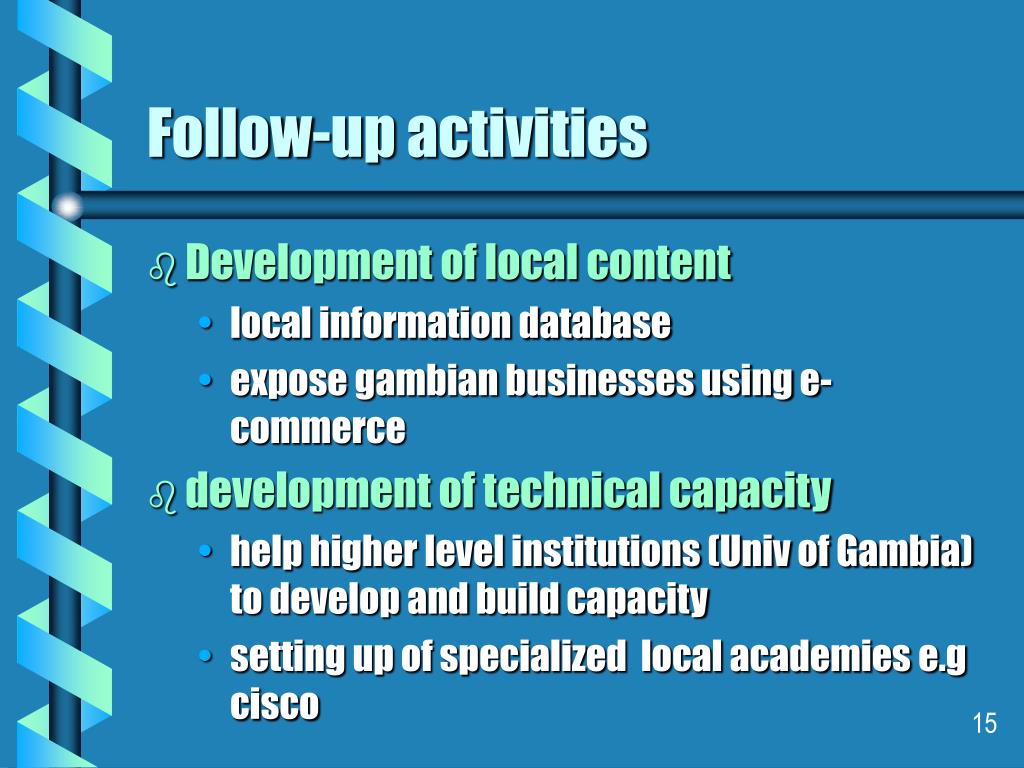 Follow-up activities

Development of local content
• local information database
• expose gambian businesses using e-commerce

development of technical capacity
• help higher level institutions (Univ of Gambia) to develop and build capacity
• setting up of specialized local academies e.g cisco

15